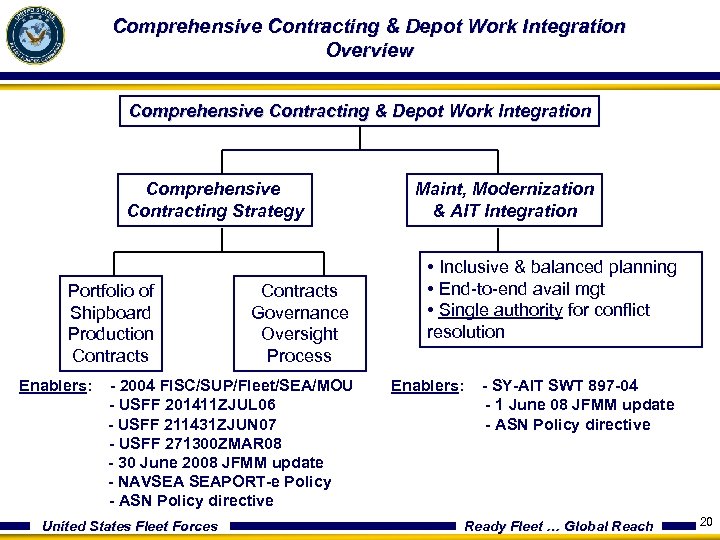 Comprehensive Contracting & Depot Work Integration Overview

Comprehensive Contracting & Depot Work Integration

Comprehensive Contracting Strategy

Maint, Modernization & AIT Integration

Portfolio of Shipboard Production Contracts

Contracts Governance Oversight Process

• Inclusive & balanced planning
• End-to-end avail mgt
• Single authority for conflict resolution

Enablers: - 2004 FISC/SUP/Fleet/SEA/MOU
- USFF 201411ZJUL06
- USFF 211431ZJUN07
- USFF 271300ZMAR08
- 30 June 2008 JFMM update
- NAVSEA SEAPORT-e Policy
- ASN Policy directive

Enablers: - SY-AIT SWT 897-04
- 1 June 08 JFMM update
- ASN Policy directive

United States Fleet Forces

Ready Fleet ... Global Reach

20